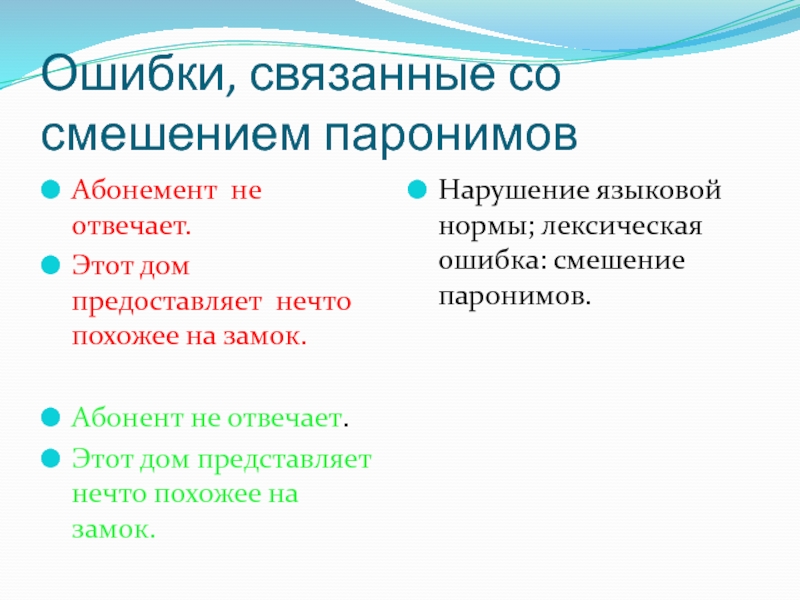 Ошибки, связанные со смешением паронимов

Абонемент не отвечает.

Этот дом предоставляет нечто похожее на замок.

Абонент не отвечает.

Этот дом представляет нечто похожее на замок.

Нарушение языковой нормы; лексическая ошибка: смешение паронимов.